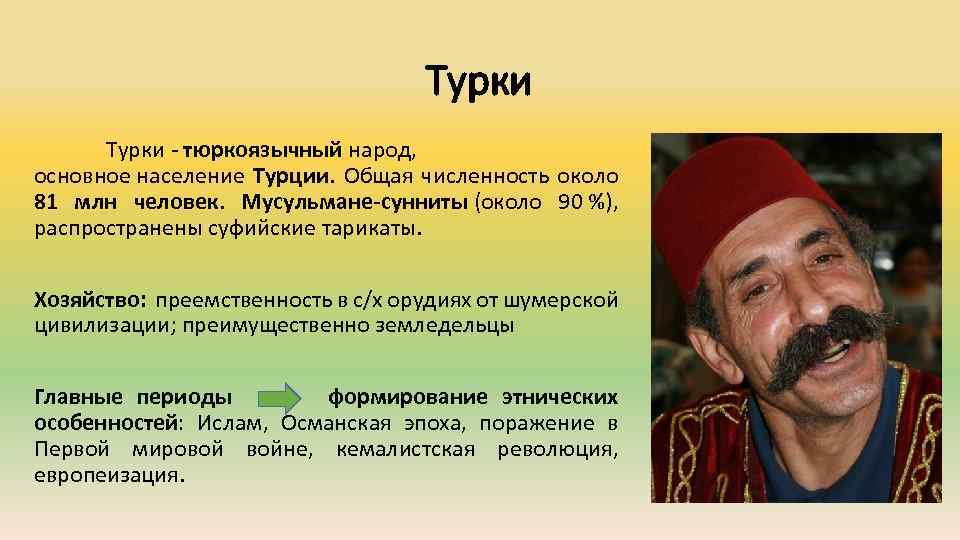 Турки

Турки - тюркоязычный народ, основное население Турции. Общая численность около 81 млн человек. Мусульмане-сунниты (около 90 %), распространены суфийские тарикаты.

Хозяйство: преемственность в с/х орудиях от шумерской цивилизации; преимущественно земледельцы

Главные периоды формирование этнических особенностей: Ислам, Османская эпоха, поражение в Первой мировой войне, кемалистская революция, европеизация.